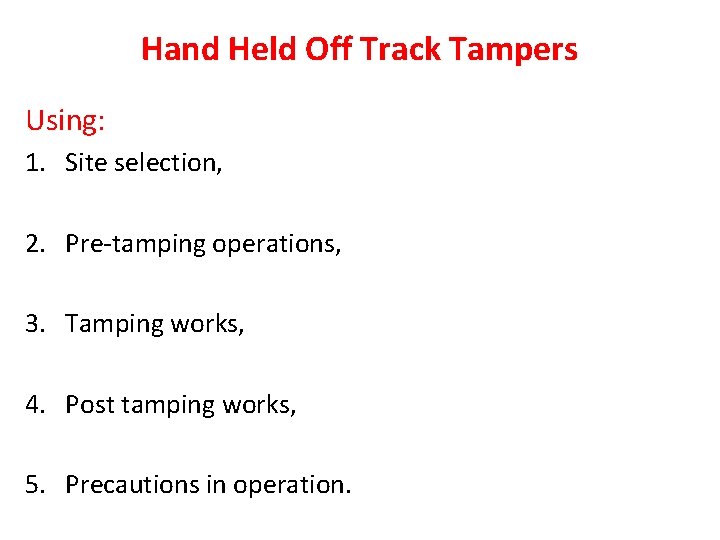 Hand Held Off Track Tampers

Using:

1. Site selection,

2. Pre-tamping operations,

3. Tamping works,

4. Post tamping works,

5. Precautions in operation.